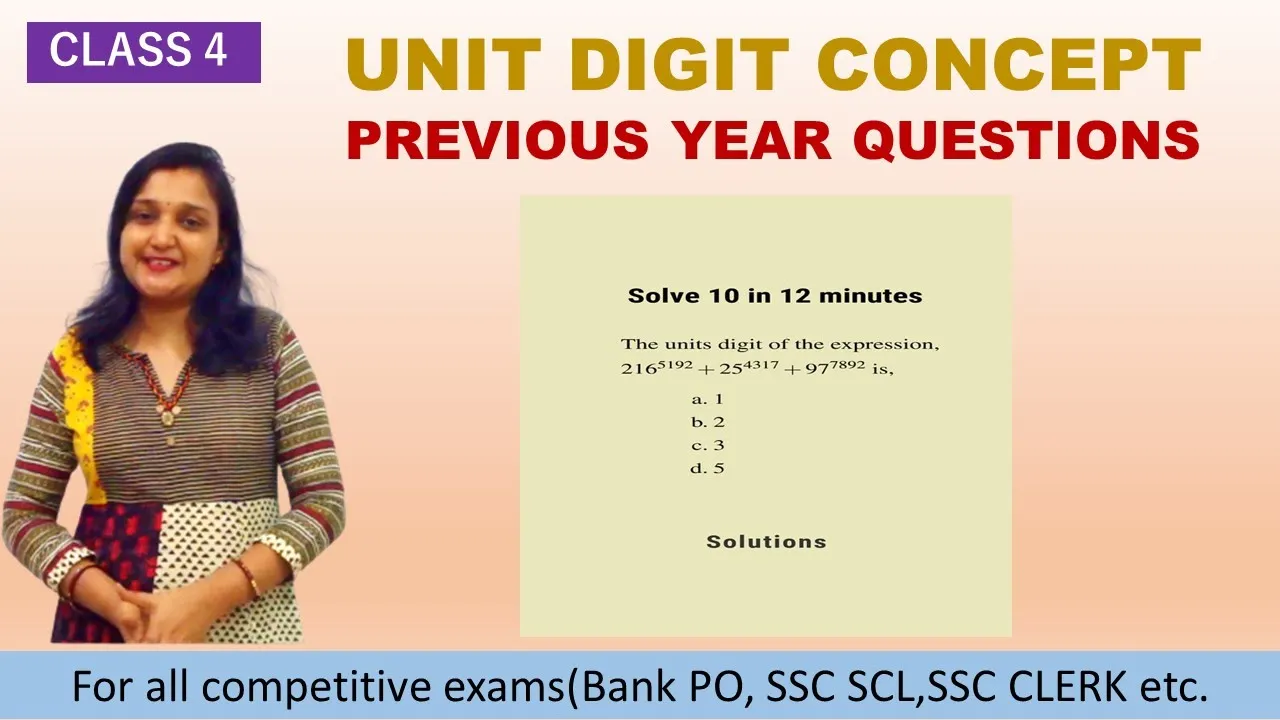 CLASS 4

UNIT DIGIT CONCEPT

PREVIOUS YEAR QUESTIONS

Solve 10 in 12 minutes

The units digit of the expression, $216^{5192} + 25^{4317} + 97^{7892}$ is,

a. 1
b. 2
c. 3
d. 5

Solutions

For all competitive exams(Bank PO, SSC SCL,SSC CLERK etc.